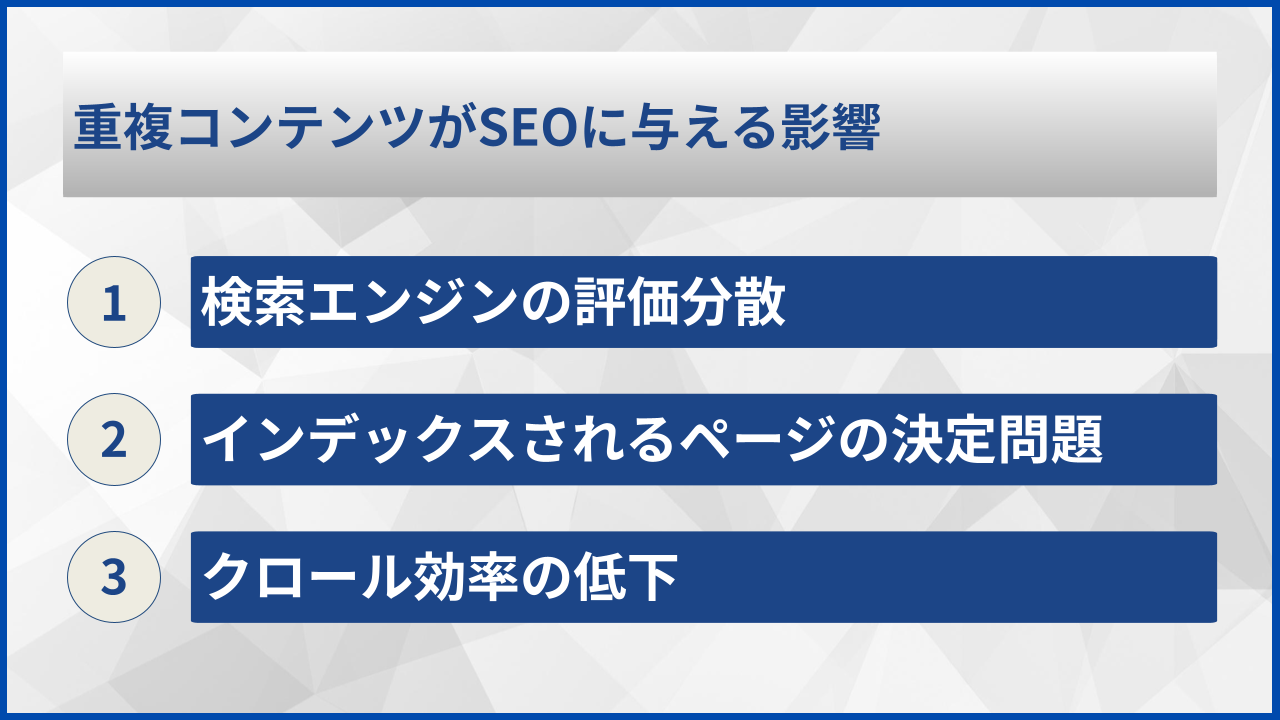 重複コンテンツがSEOに与える影響

1 検索エンジンの評価分散

2 インデックスされるページの決定問題

3 クロール効率の低下